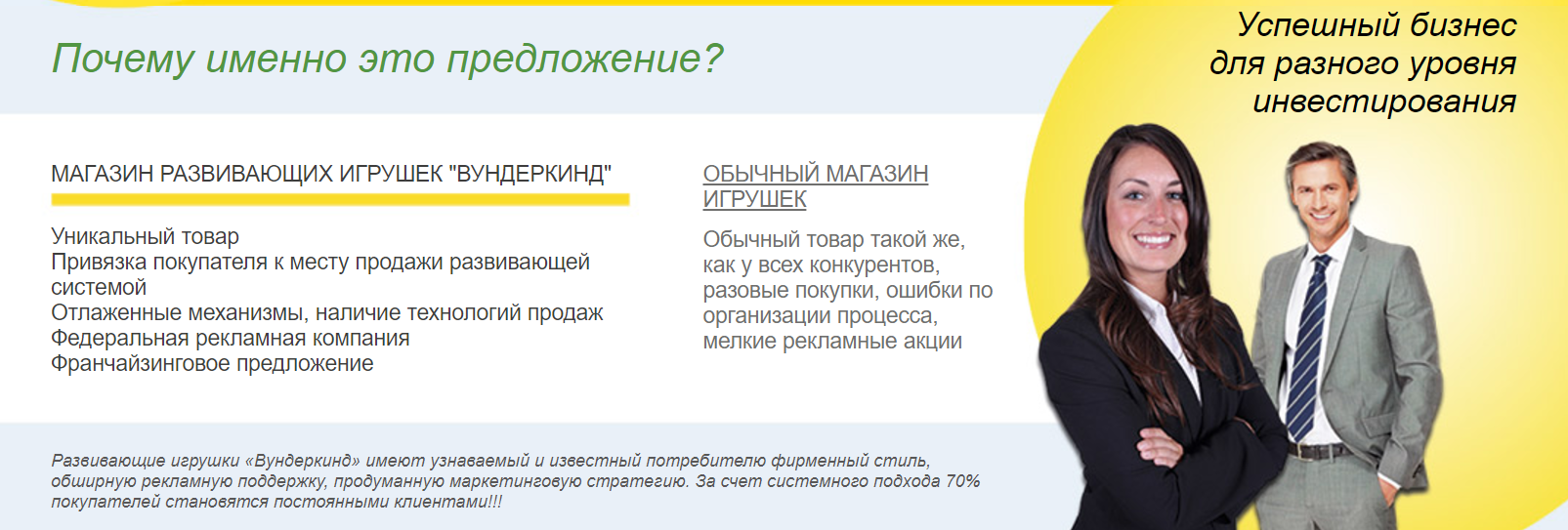 Почему именно это предложение?

Успешный бизнес для разного уровня инвестирования

МАГАЗИН РАЗВИВАЮЩИХ ИГРУШЕК "ВУНДЕРКИНД"

Уникальный товар
Привязка покупателя к месту продажи развивающей системой
Отлаженные механизмы, наличие технологий продаж
Федеральная рекламная компания
Франчайзинговое предложение

ОБЫЧНЫЙ МАГАЗИН ИГРУШЕК

Обычный товар такой же, как у всех конкурентов, разовые покупки, ошибки по организации процесса, мелкие рекламные акции

Развивающие игрушки «Вундеркинд» имеют узнаваемый и известный потребителю фирменный стиль, обширную рекламную поддержку, продуманную маркетинговую стратегию. За счет системного подхода 70% покупателей становятся постоянными клиентами!!!